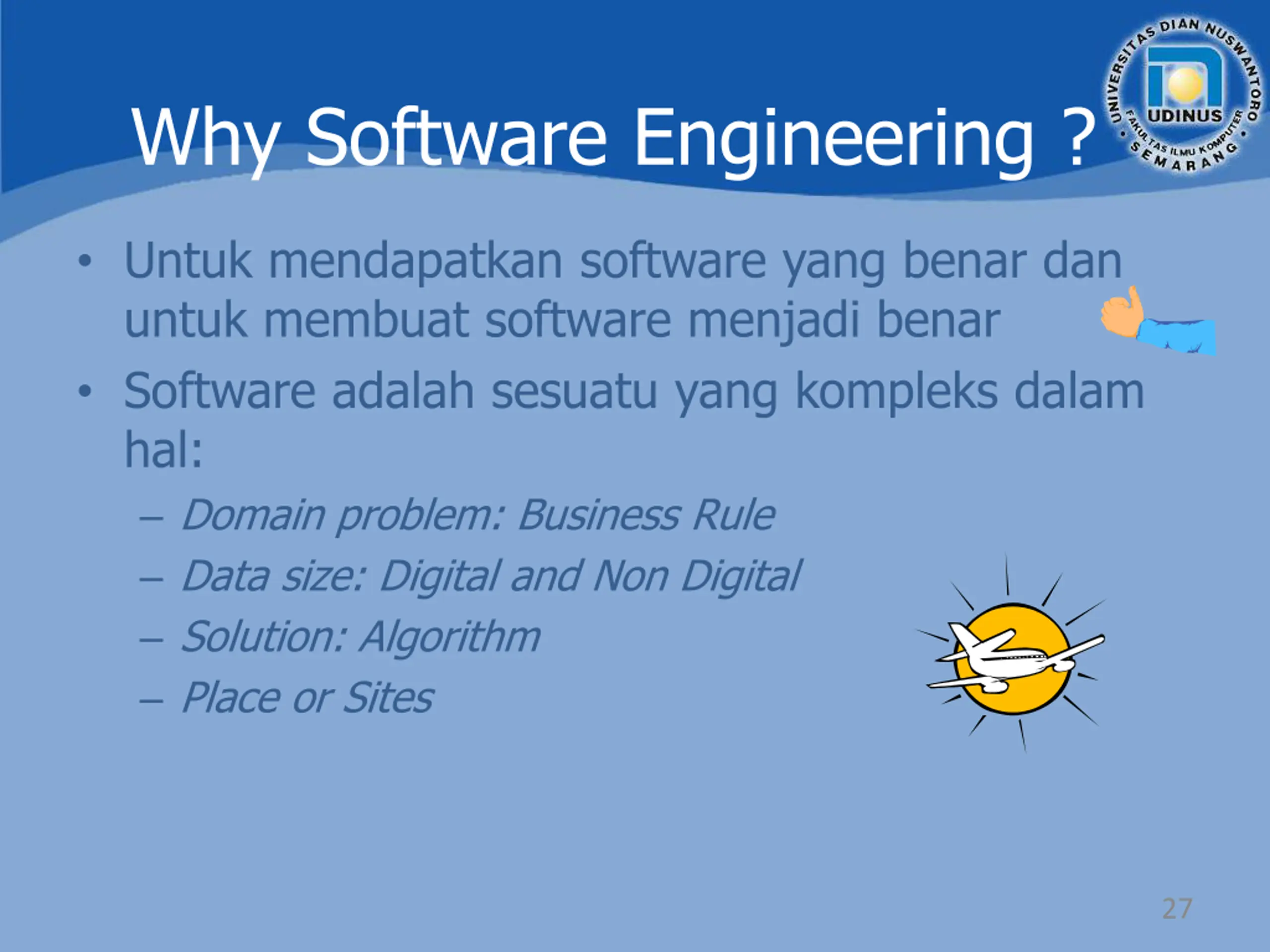 UNIVERSITAS DIAN NUSWANTORO
UDINUS
FAKULTAS ILMU KOMPUTER
SEMARANG

Why Software Engineering ?

• Untuk mendapatkan software yang benar dan untuk membuat software menjadi benar

• Software adalah sesuatu yang kompleks dalam hal:

– Domain problem: Business Rule
– Data size: Digital and Non Digital
– Solution: Algorithm
– Place or Sites

27